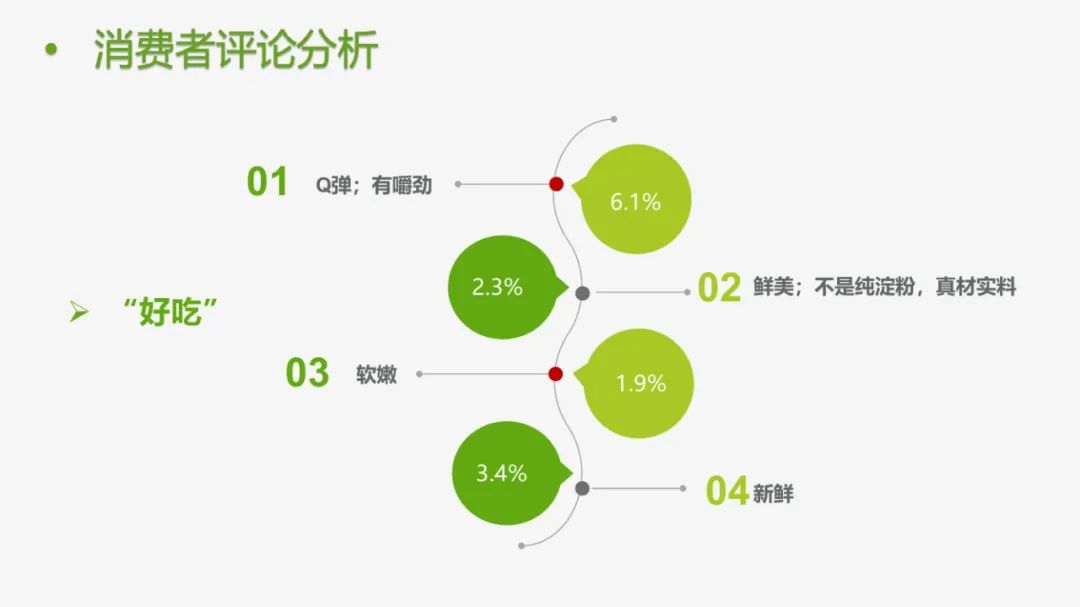 • 消费者评论分析

➢ “好吃”

01 Q弹；有嚼劲

6.1%

2.3%

02 鲜美；不是纯淀粉，真材实料

03 软嫩

1.9%

3.4%

04 新鲜